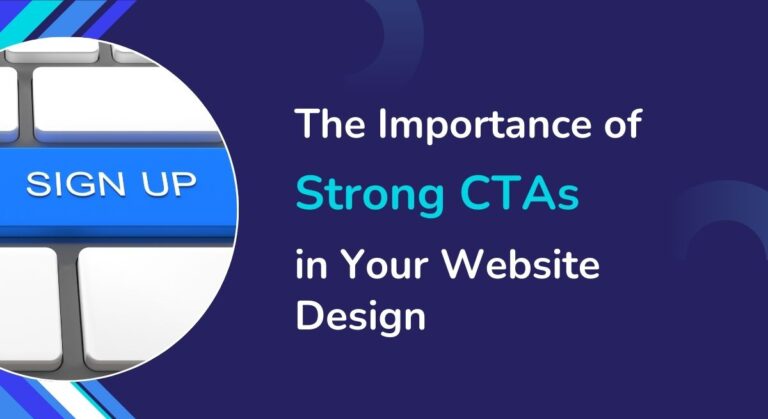 SIGN UP

The Importance of Strong CTAs in Your Website Design